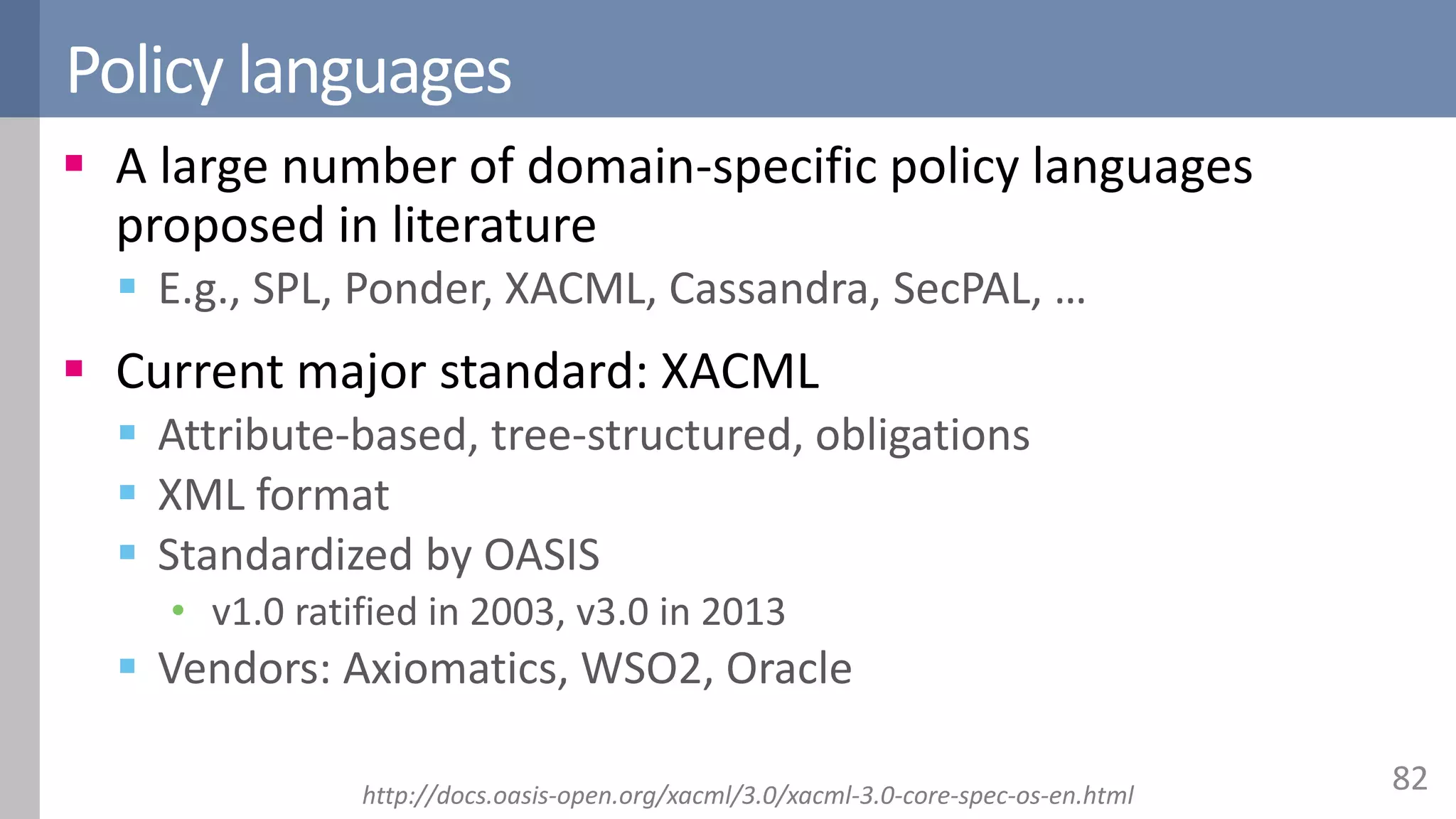 Policy languages

- A large number of domain-specific policy languages proposed in literature
  - E.g., SPL, Ponder, XACML, Cassandra, SecPAL, …
- Current major standard: XACML
  - Attribute-based, tree-structured, obligations
  - XML format
  - Standardized by OASIS
    - v1.0 ratified in 2003, v3.0 in 2013
  - Vendors: Axiomatics, WSO2, Oracle

http://docs.oasis-open.org/xacml/3.0/xacml-3.0-core-spec-os-en.html

82